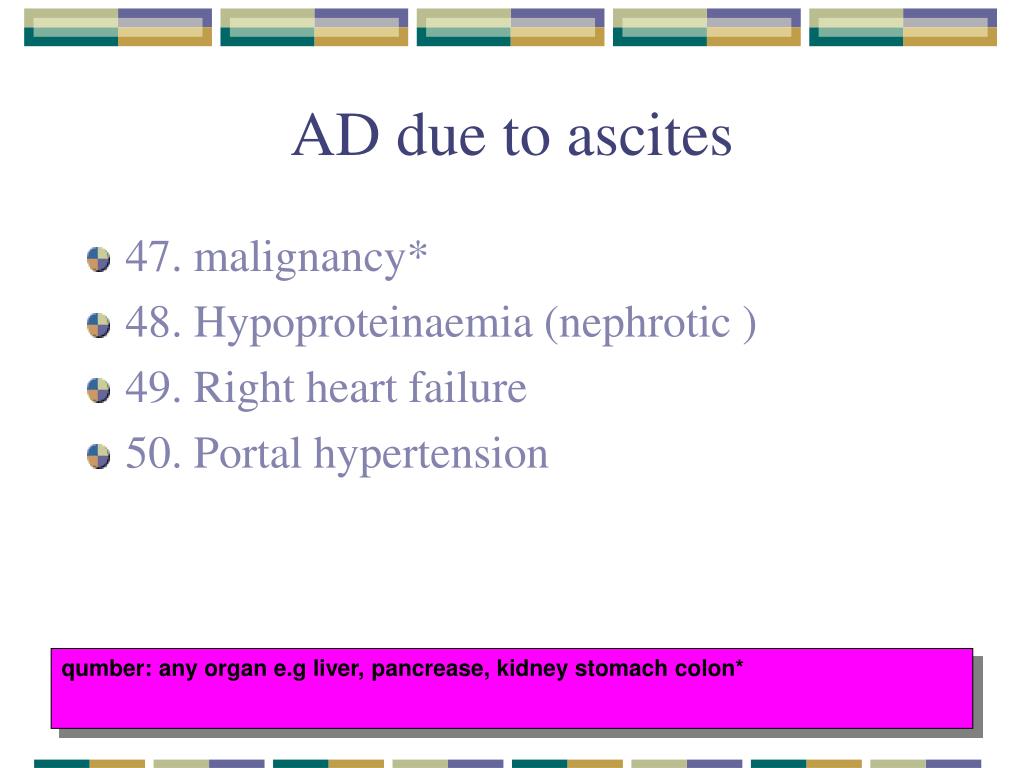 AD due to ascites

47. malignancy*
48. Hypoproteinaemia (nephrotic )
49. Right heart failure
50. Portal hypertension

qumber: any organ e.g liver, pancrease, kidney stomach colon*